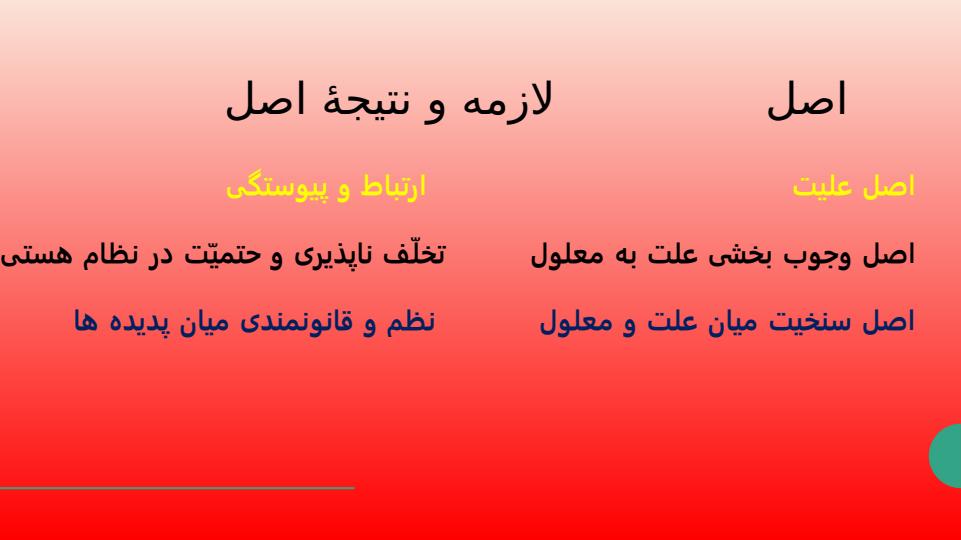 | اصل | لازمه و نتیجهٔ اصل |
|---|---|
| اصل علیت | ارتباط و پیوستگی |
| اصل وجوب بخشی علت به معلول | تخلّف ناپذیری و حتمیّت در نظام هستی |
| اصل سنخیت میان علت و معلول | نظم و قانونمندی میان پدیده ها |